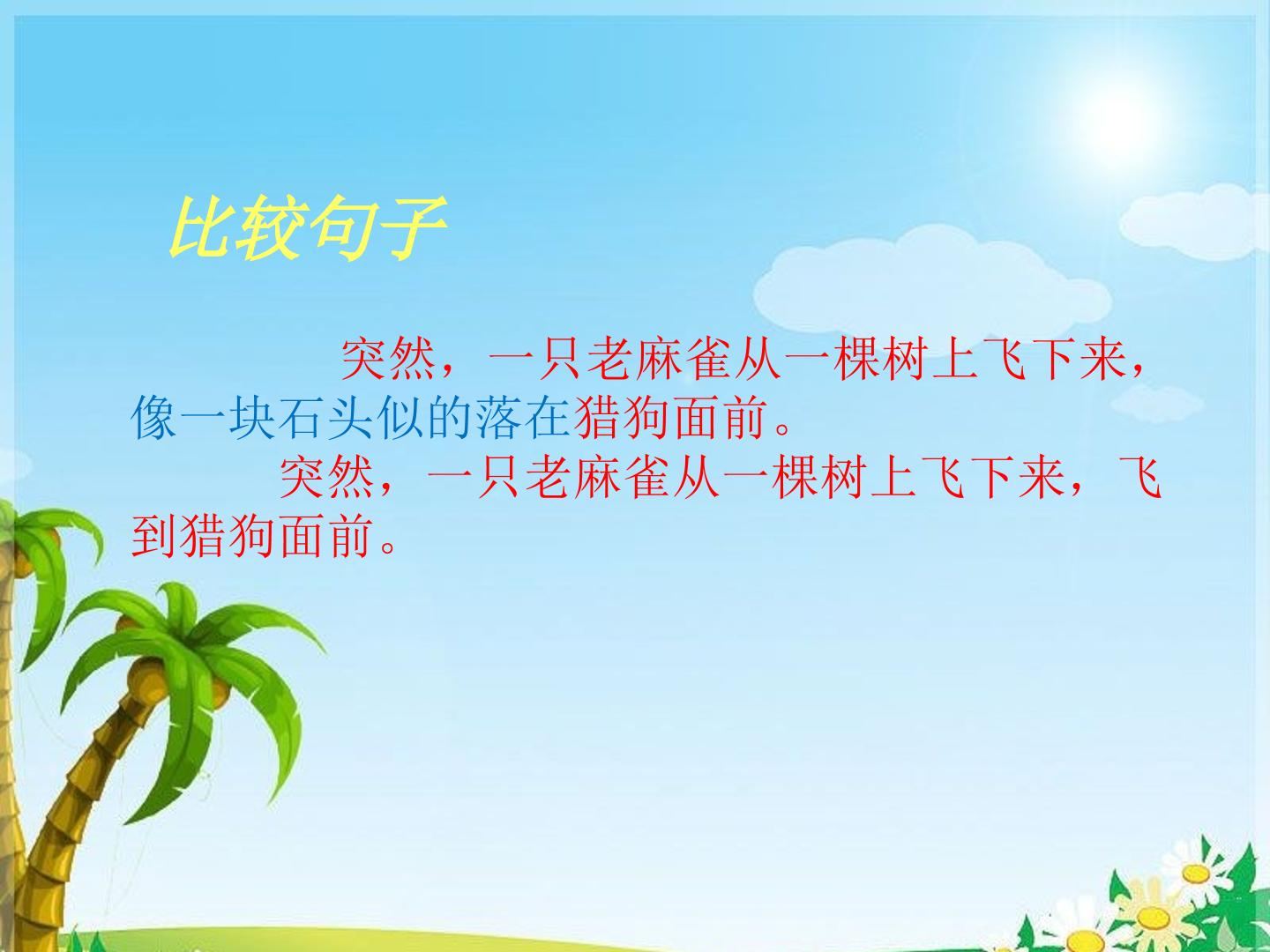 比较句子

突然，一只老麻雀从一棵树上飞下来，像一块石头似的落在猎狗面前。

突然，一只老麻雀从一棵树上飞下来，飞到猎狗面前。